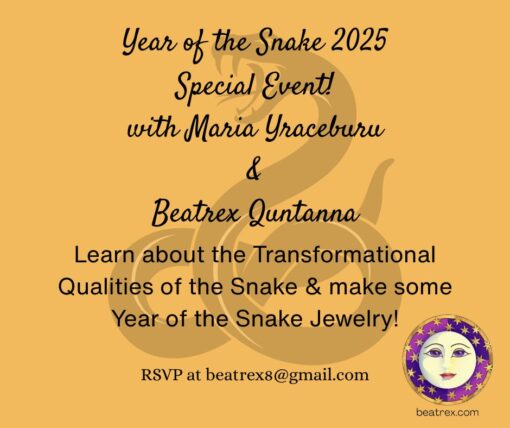 Year of the Snake 2025
Special Event!
with Maria Yraceburu
&
Beatrex Quntanna

Learn about the Transformational Qualities of the Snake & make some Year of the Snake Jewelry!

RSVP at beatrex8@gmail.com

beatrex.com